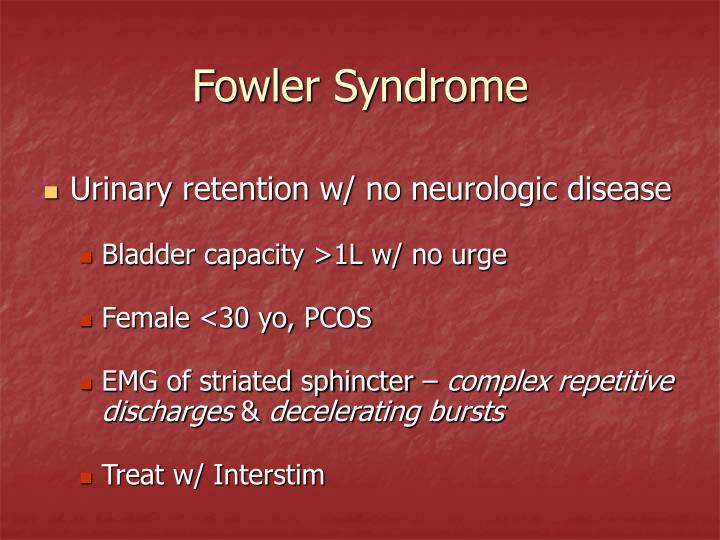 Fowler Syndrome

Urinary retention w/ no neurologic disease

Bladder capacity >1L w/ no urge

Female <30 yo, PCOS

EMG of striated sphincter – complex repetitive discharges & decelerating bursts

Treat w/ Interstim